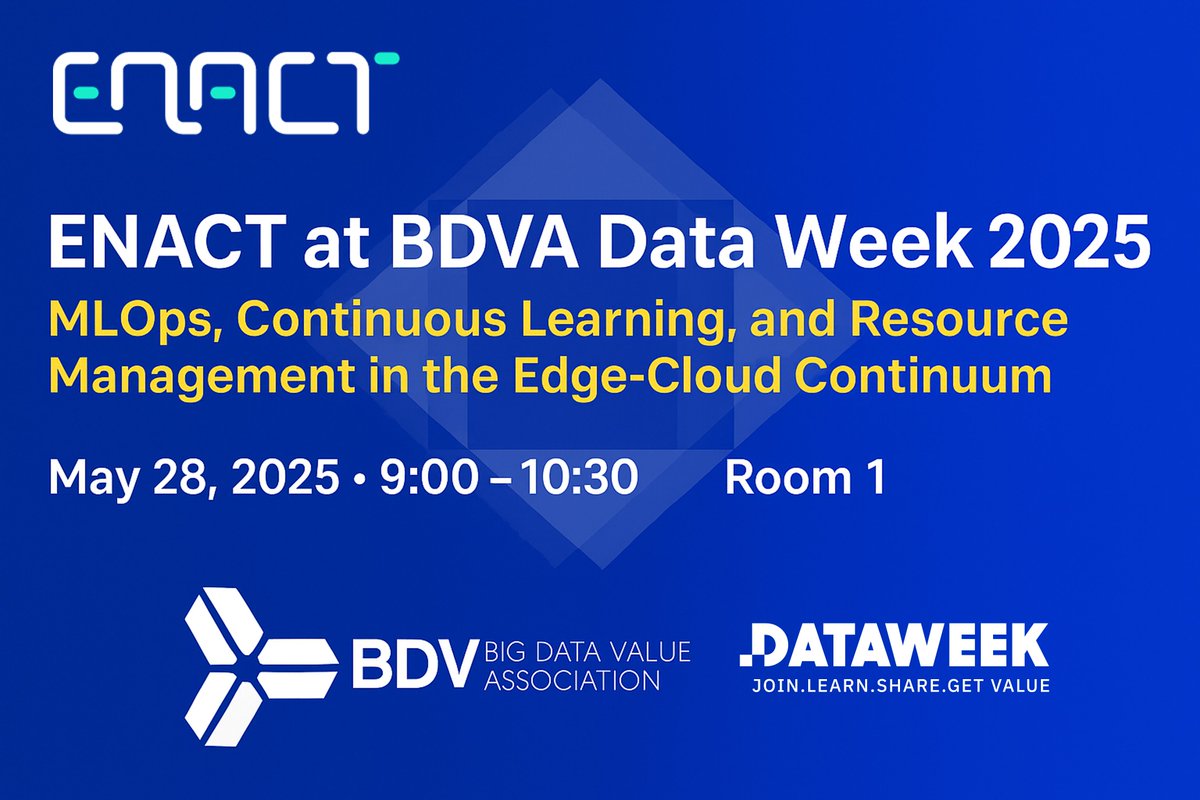 ENACT

ENACT at BDVA Data Week 2025

MLOps, Continuous Learning, and Resource Management in the Edge-Cloud Continuum

May 28, 2025 • 9:00 – 10:30 Room 1

BDV BIG DATA VALUE ASSOCIATION

.DATAWEEK
JOIN.LEARN.SHARE.GET VALUE